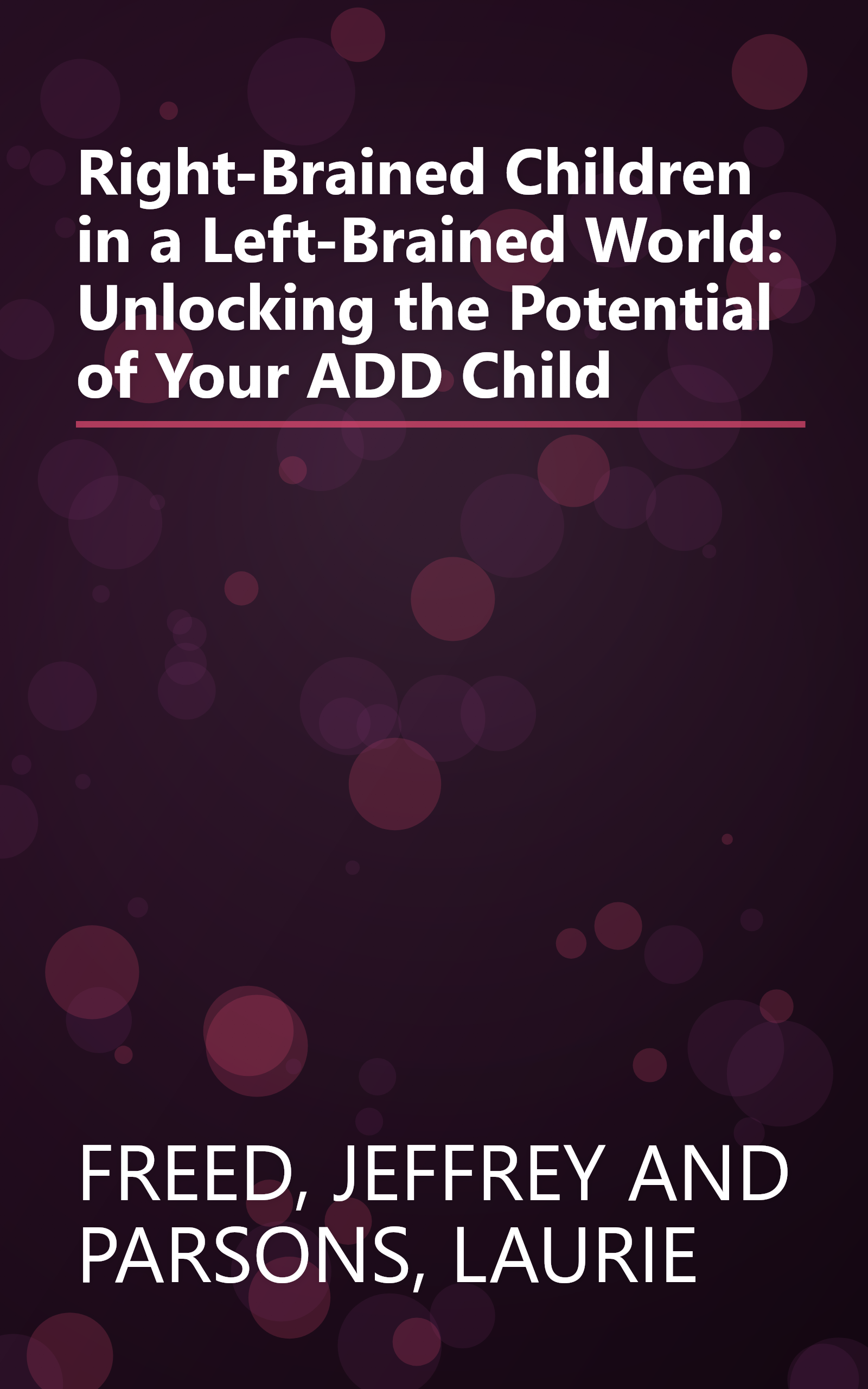 Right-Brained Children in a Left-Brained World: Unlocking the Potential of Your ADD Child

FREED, JEFFREY AND PARSONS, LAURIE